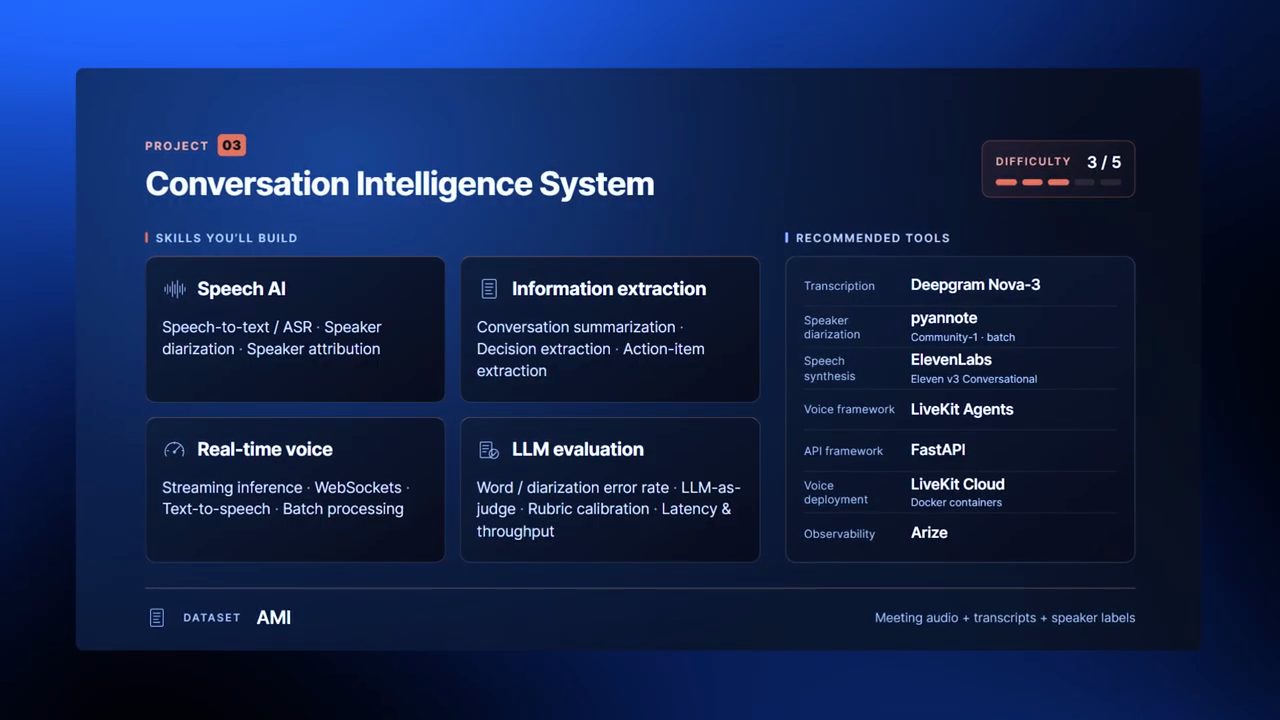 PROJECT 03

Conversation Intelligence System

DIFFICULTY 3 / 5

SKILLS YOU'LL BUILD

Speech AI

Speech-to-text / ASR · Speaker diarization · Speaker attribution

Information extraction

Conversation summarization · Decision extraction · Action-item extraction

Real-time voice

Streaming inference · WebSockets · Text-to-speech · Batch processing

LLM evaluation

Word / diarization error rate · LLM-as-judge · Rubric calibration · Latency & throughput

RECOMMENDED TOOLS

Transcription
Deepgram Nova-3

Speaker diarization
pyannote
Community-1 · batch

Speech synthesis
ElevenLabs
Eleven v3 Conversational

Voice framework
LiveKit Agents

API framework
FastAPI

Voice deployment
LiveKit Cloud
Docker containers

Observability
Arize

DATASET AMI

Meeting audio + transcripts + speaker labels